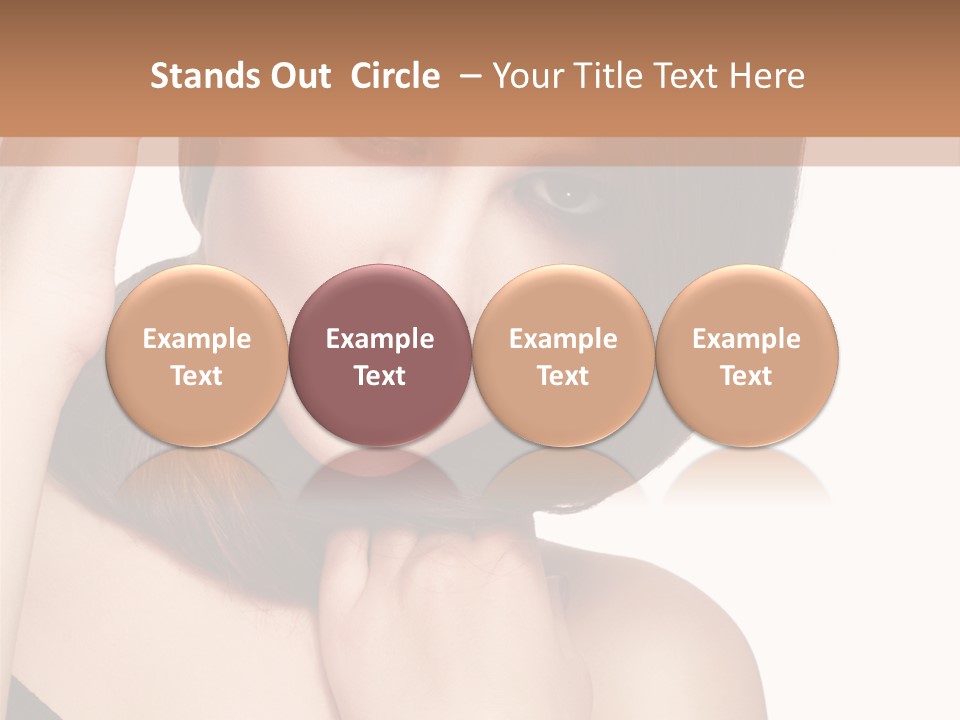 Stands Out Circle – Your Title Text Here

Example Text

Example Text

Example Text

Example Text